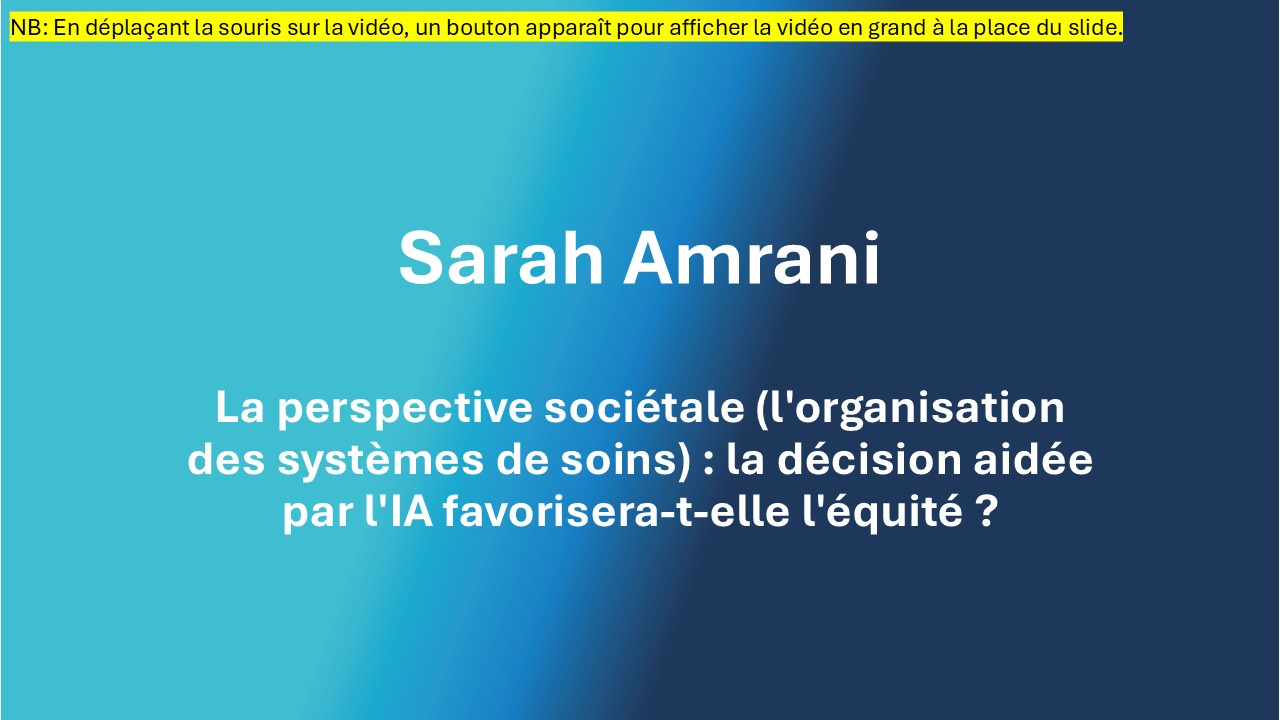 NB: En déplaçant la souris sur la vidéo, un bouton apparaît pour afficher la vidéo en grand à la place du slide.

Sarah Amrani

La perspective sociétale (l'organisation des systèmes de soins) : la décision aidée par l'IA favorisera-t-elle l'équité ?